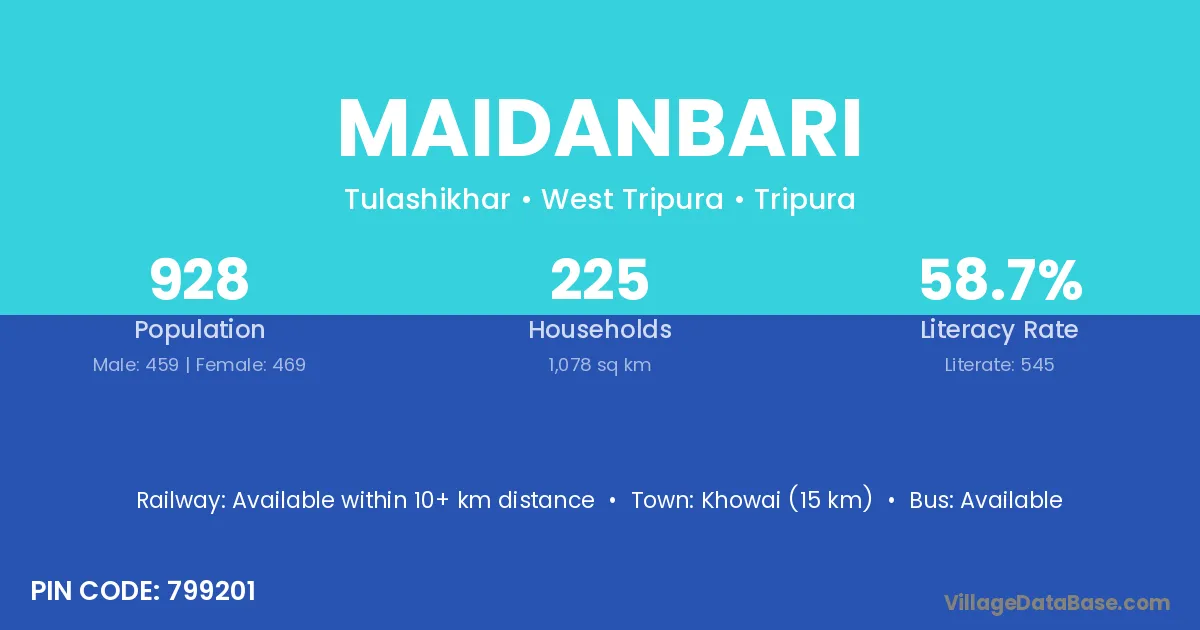 MAIDANBARI

Tulashikhar • West Tripura • Tripura

928
Population
Male: 459 | Female: 469

225
Households
1,078 sq km

58.7%
Literacy Rate
Literate: 545

Railway: Available within 10+ km distance • Town: Khowai (15 km) • Bus: Available

PIN CODE: 799201

VillageDataBase.com